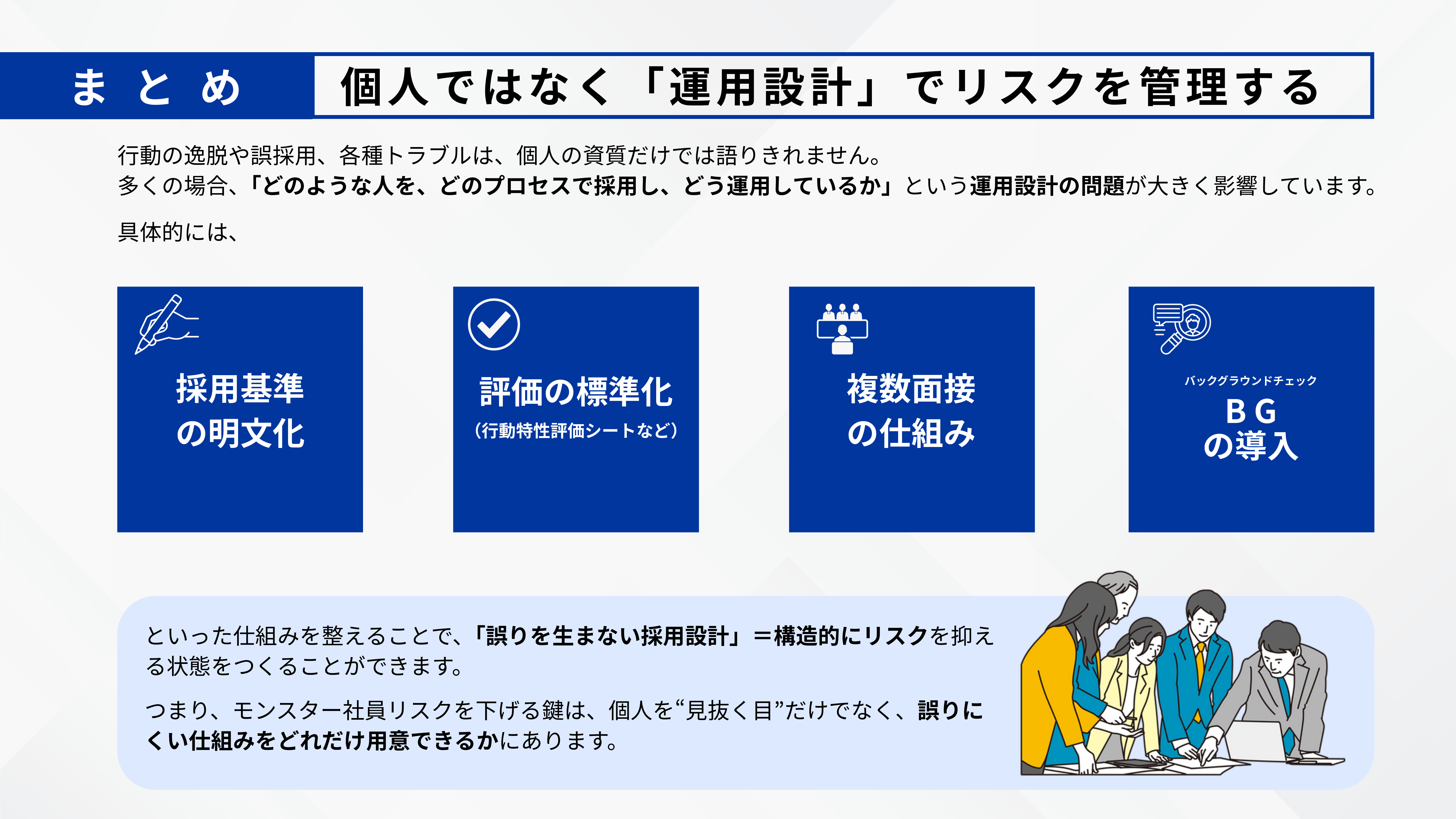 まとめ

個人ではなく「運用設計」でリスクを管理する

行動の逸脱や誤採用、各種トラブルは、個人の資質だけでは語りきれません。
多くの場合、「どのような人を、どのプロセスで採用し、どう運用しているか」という運用設計の問題が大きく影響しています。

具体的には、

採用基準の明文化

評価の標準化
（行動特性評価シートなど）

複数面接の仕組み

バックグラウンドチェック
BGの導入

といった仕組みを整えることで、「誤りを生まない採用設計」＝構造的にリスクを抑える状態をつくることができます。

つまり、モンスター社員リスクを下げる鍵は、個人を“見抜く目”だけでなく、誤りにくい仕組みをどれだけ用意できるかにあります。